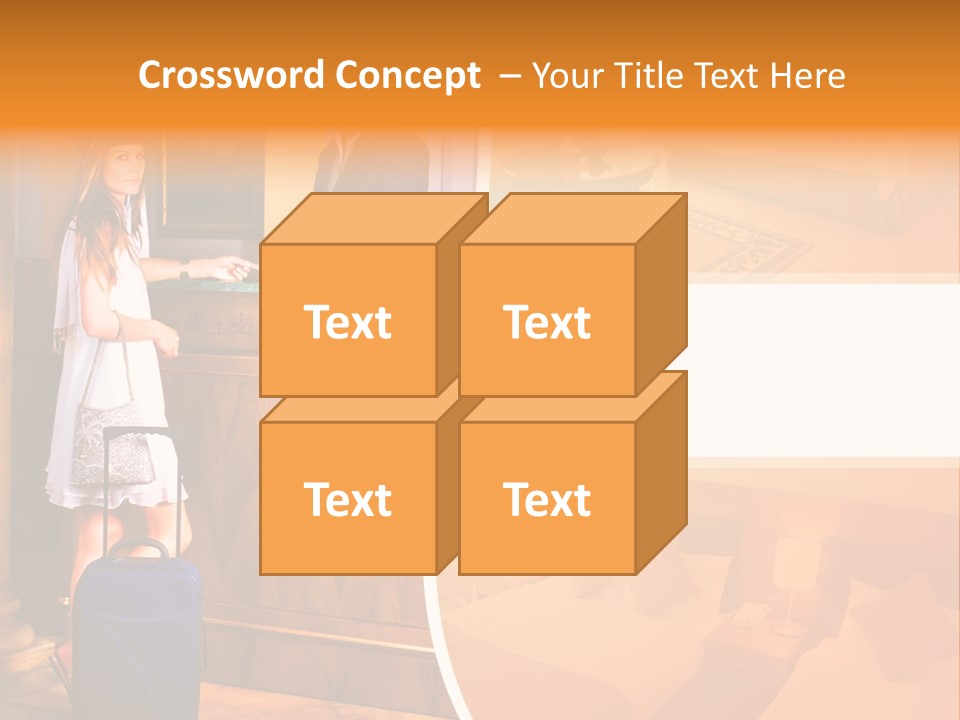 Crossword Concept – Your Title Text Here

Text

Text

Text

Text